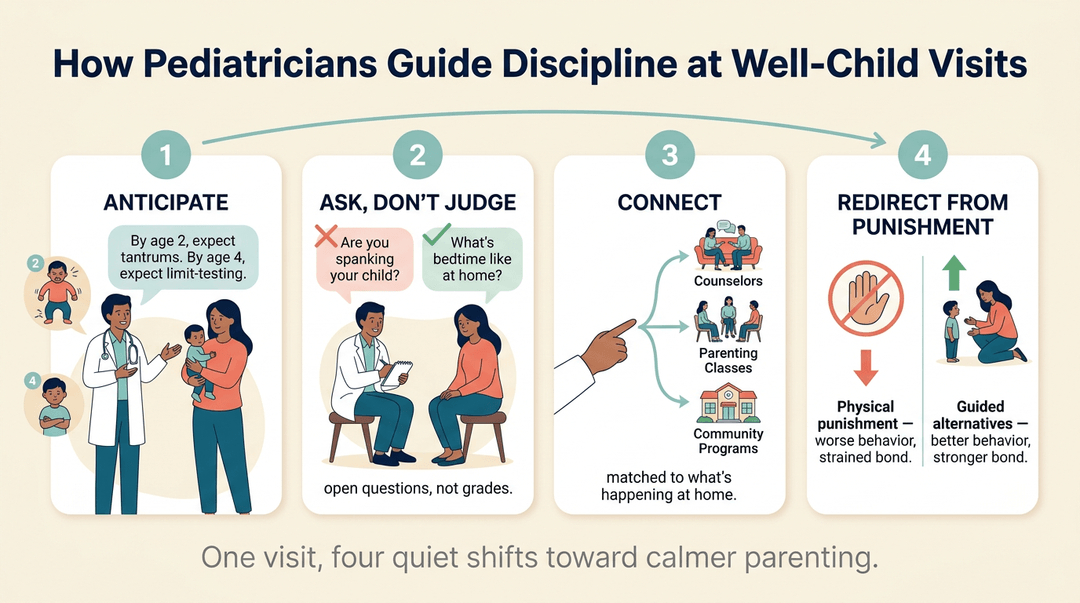 How Pediatricians Guide Discipline at Well-Child Visits

1

ANTICIPATE

By age 2, expect tantrums. By age 4, expect limit-testing.

2

4

2

ASK, DON'T JUDGE

Are you spanking your child?

What's bedtime like at home?

open questions, not grades.

3

CONNECT

Counselors

Parenting Classes

Community Programs

matched to what's happening at home.

4

REDIRECT FROM PUNISHMENT

Physical punishment — worse behavior, strained bond.

Guided alternatives — better behavior, stronger bond.

One visit, four quiet shifts toward calmer parenting.